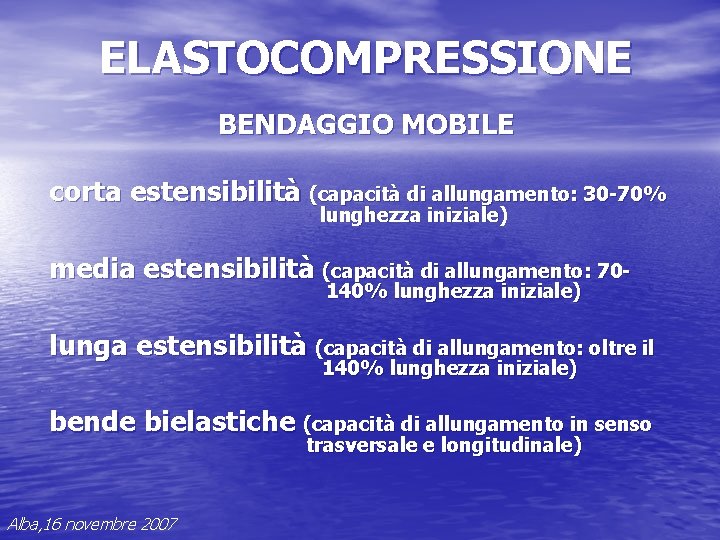 ELASTOCOMPRESSIONE

BENDAGGIO MOBILE

corta estensibilità (capacità di allungamento: 30-70% lunghezza iniziale)

media estensibilità (capacità di allungamento: 70-140% lunghezza iniziale)

lunga estensibilità (capacità di allungamento: oltre il 140% lunghezza iniziale)

bende bielastiche (capacità di allungamento in senso trasversale e longitudinale)

Alba,16 novembre 2007